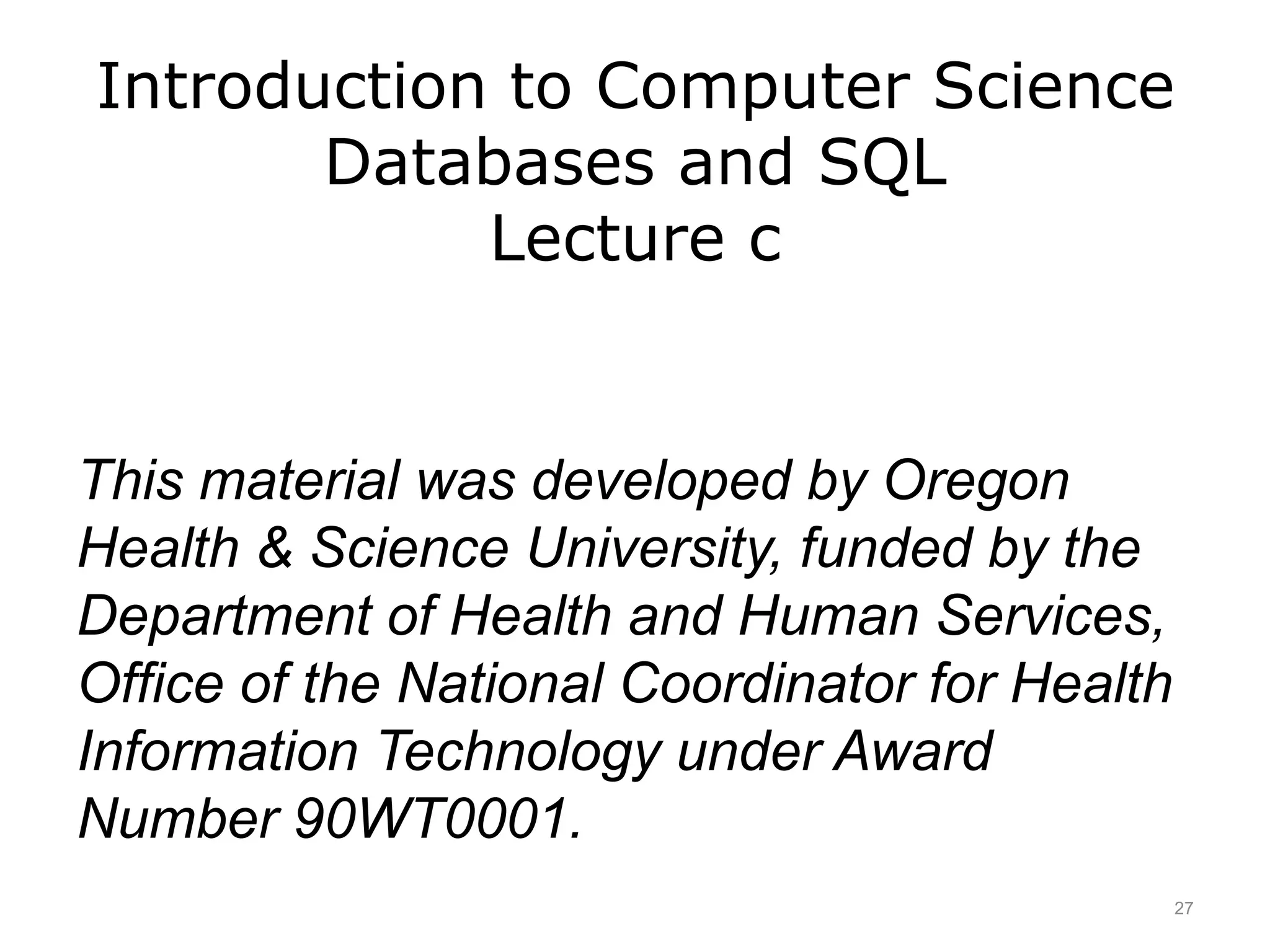 Introduction to Computer Science
Databases and SQL
Lecture c

This material was developed by Oregon Health & Science University, funded by the Department of Health and Human Services, Office of the National Coordinator for Health Information Technology under Award Number 90WT0001.

27